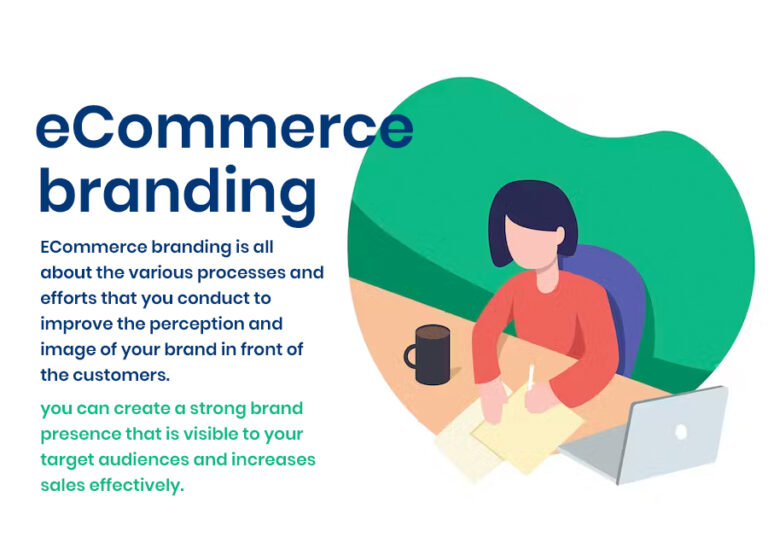 eCommerce branding

ECommerce branding is all about the various processes and efforts that you conduct to improve the perception and image of your brand in front of the customers.

you can create a strong brand presence that is visible to your target audiences and increases sales effectively.